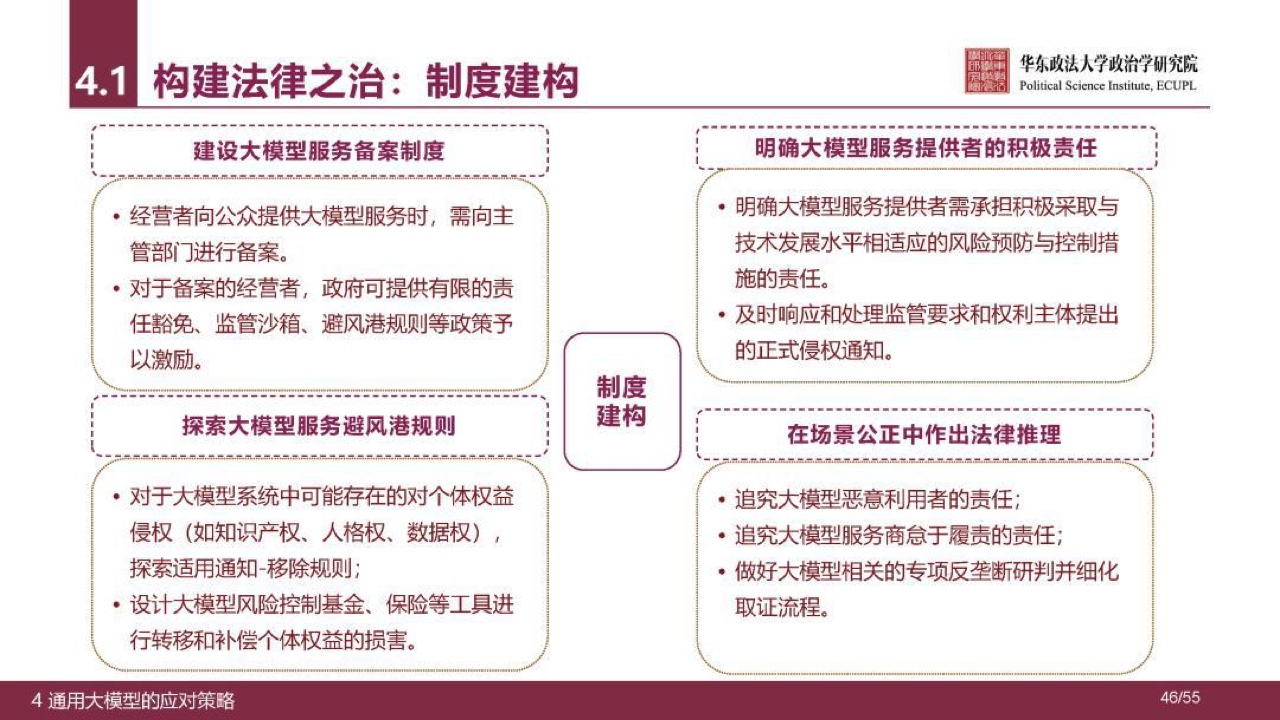 4.1 构建法律之治：制度建构

华东政法大学政治学研究院
Political Science Institute, ECUPL

建设大模型服务备案制度

• 经营者向公众提供大模型服务时，需向主管部门进行备案。
• 对于备案的经营者，政府可提供有限的责任豁免、监管沙箱、避风港规则等政策予以激励。

探索大模型服务避风港规则

• 对于大模型系统中可能存在的对个体权益侵权（如知识产权、人格权、数据权），探索适用通知-移除规则；
• 设计大模型风险控制基金、保险等工具进行转移和补偿个体权益的损害。

制度建构

明确大模型服务提供者的积极责任

• 明确大模型服务提供者需承担积极采取与技术发展水平相适应的风险预防与控制措施的责任。
• 及时响应和处理监管要求和权利主体提出的正式侵权通知。

在场景公正中作出法律推理

• 追究大模型恶意利用者的责任；
• 追究大模型服务商怠于履责的责任；
• 做好大模型相关的专项反垄断研判并细化取证流程。

4 通用大模型的应对策略

46/55